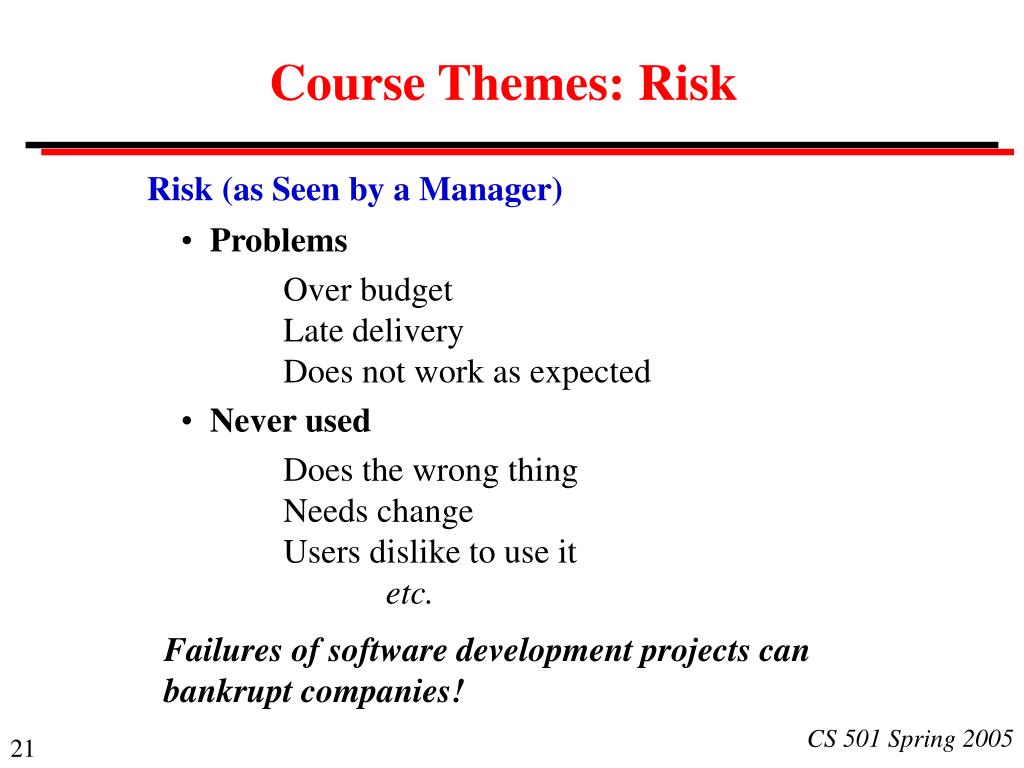 Course Themes: Risk

Risk (as Seen by a Manager)

• Problems

Over budget
Late delivery
Does not work as expected

• Never used

Does the wrong thing
Needs change
Users dislike to use it
etc.

Failures of software development projects can bankrupt companies!

21

CS 501 Spring 2005